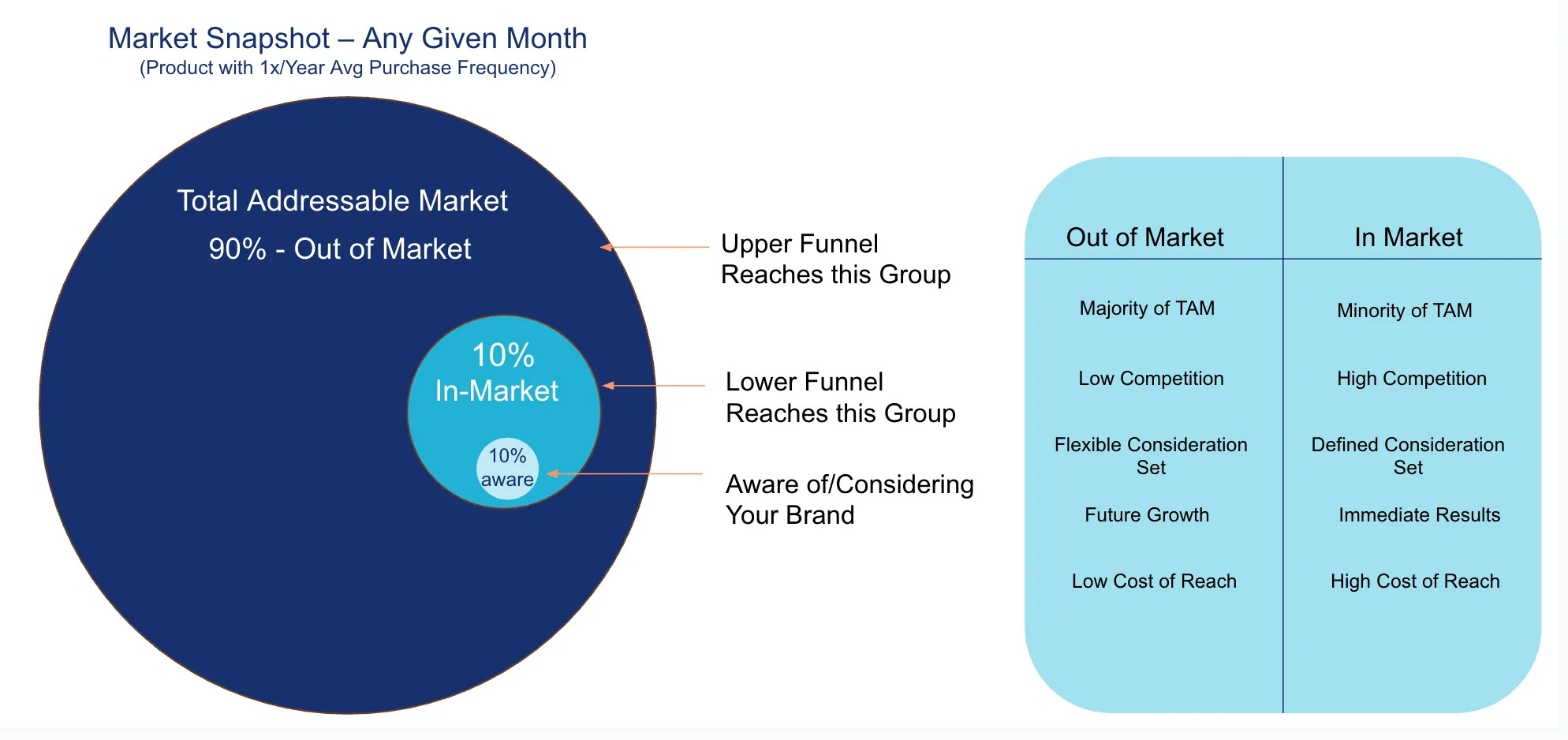 Market Snapshot – Any Given Month
(Product with 1x/Year Avg Purchase Frequency)

Total Addressable Market
90% - Out of Market

10%
In-Market

10%
aware

Upper Funnel
Reaches this Group

Lower Funnel
Reaches this Group

Aware of/Considering
Your Brand

| Out of Market | In Market |
|---|---|
| Majority of TAM | Minority of TAM |
| Low Competition | High Competition |
| Flexible Consideration Set | Defined Consideration Set |
| Future Growth | Immediate Results |
| Low Cost of Reach | High Cost of Reach |